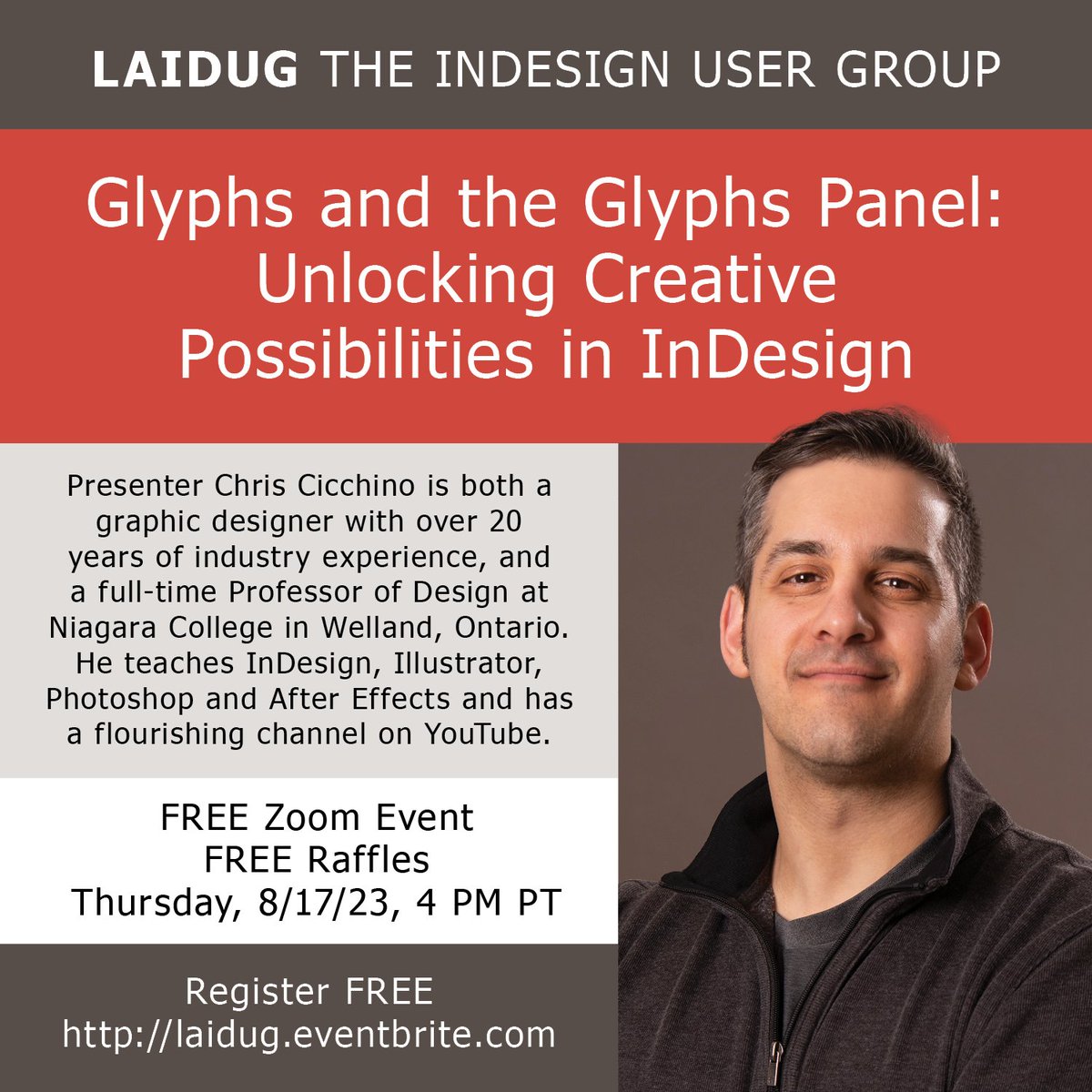 LAIDUG THE INDESIGN USER GROUP

Glyphs and the Glyphs Panel: Unlocking Creative Possibilities in InDesign

Presenter Chris Cicchino is both a graphic designer with over 20 years of industry experience, and a full-time Professor of Design at Niagara College in Welland, Ontario. He teaches InDesign, Illustrator, Photoshop and After Effects and has a flourishing channel on YouTube.

FREE Zoom Event
FREE Raffles
Thursday, 8/17/23, 4 PM PT

Register FREE
http://laidug.eventbrite.com